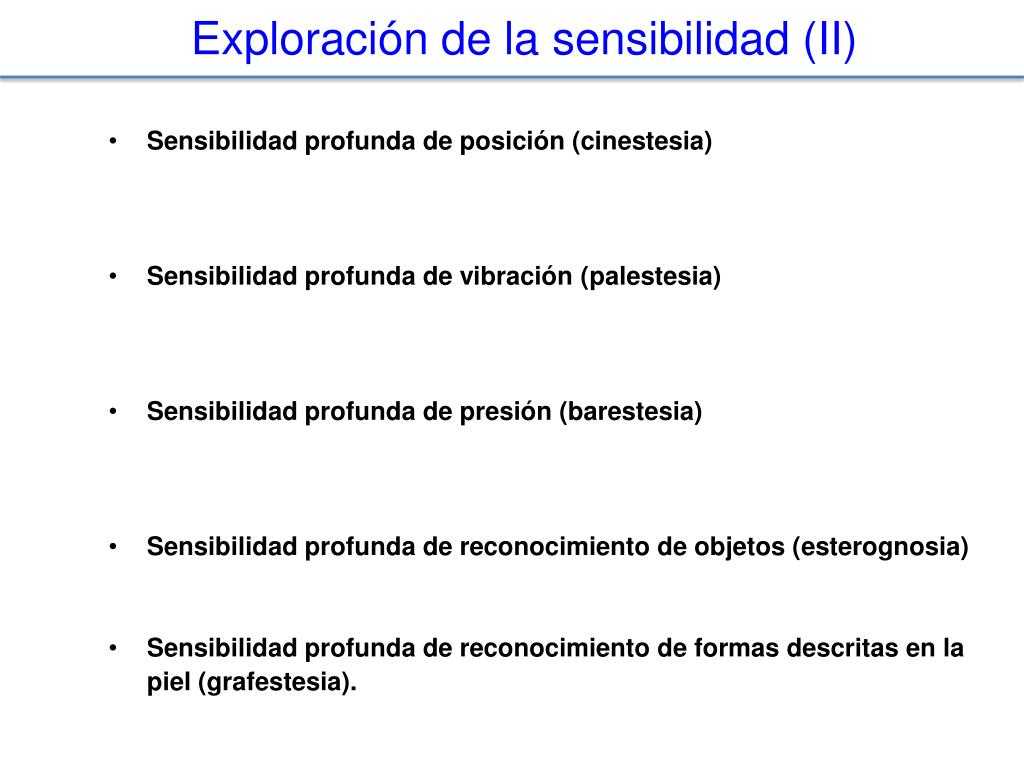 Exploración de la sensibilidad (II)

• Sensibilidad profunda de posición (cinestesia)

• Sensibilidad profunda de vibración (palestesia)

• Sensibilidad profunda de presión (barestesia)

• Sensibilidad profunda de reconocimiento de objetos (esterognosia)

• Sensibilidad profunda de reconocimiento de formas descritas en la piel (grafestesia).